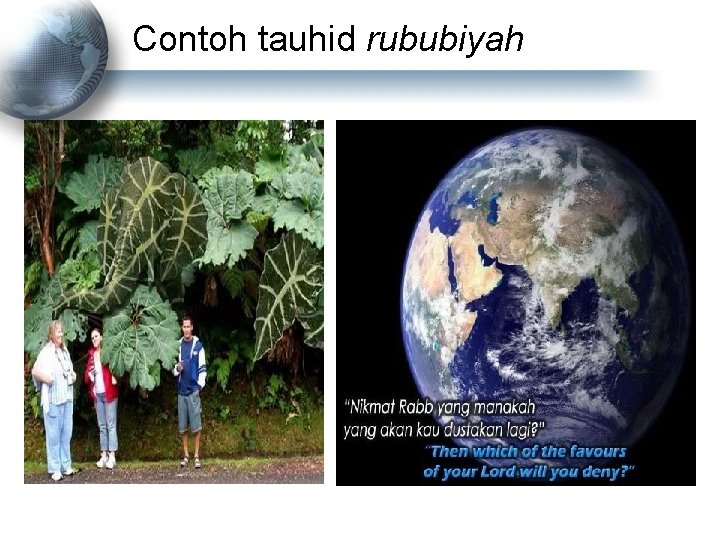 Contoh tauhid rububiyah

"Nikmat Rabb yang manakah yang akan kau dustakan lagi?"

"Then which of the favours of your Lord will you deny?"